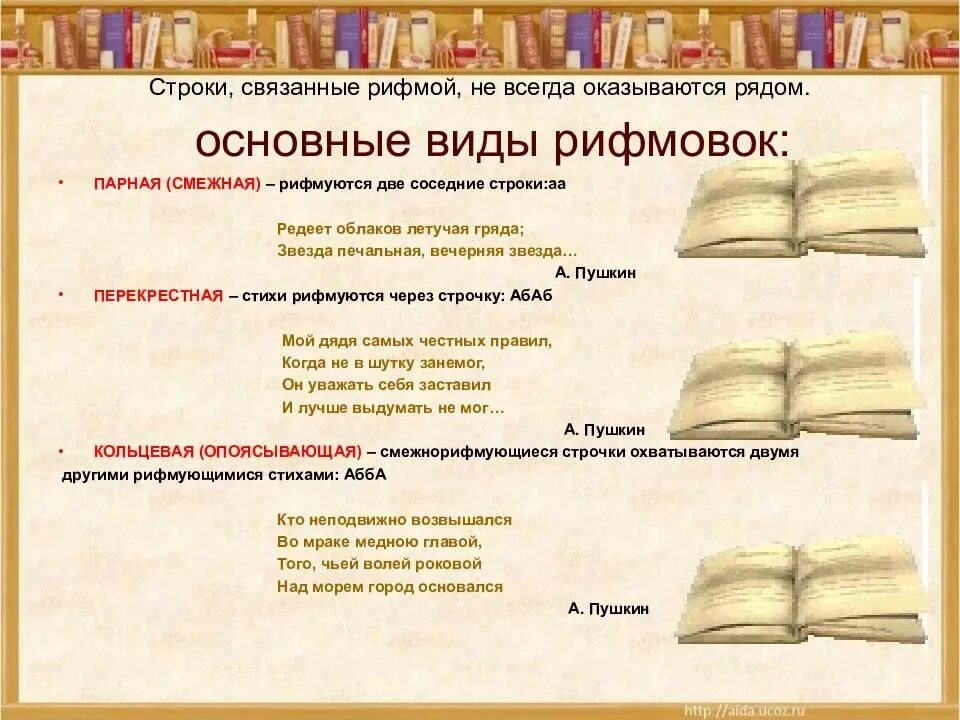 Строки, связанные рифмой, не всегда оказываются рядом.

основные виды рифмовок:

• ПАРНАЯ (СМЕЖНАЯ) – рифмуются две соседние строки:аа

Редеет облаков летучая гряда;
Звезда печальная, вечерняя звезда…

А. Пушкин

• ПЕРЕКРЕСТНАЯ – стихи рифмуются через строчку: АбАб

Мой дядя самых честных правил,
Когда не в шутку занемог,
Он уважать себя заставил
И лучше выдумать не мог…

А. Пушкин

• КОЛЬЦЕВАЯ (ОПОЯСЫВАЮЩАЯ) – смежнорифмующиеся строчки охватываются двумя другими рифмующимися стихами: АббА

Кто неподвижно возвышался
Во мраке медною главой,
Того, чьей волей роковой
Над морем город основался

А. Пушкин

http://aida.ucoz.ru